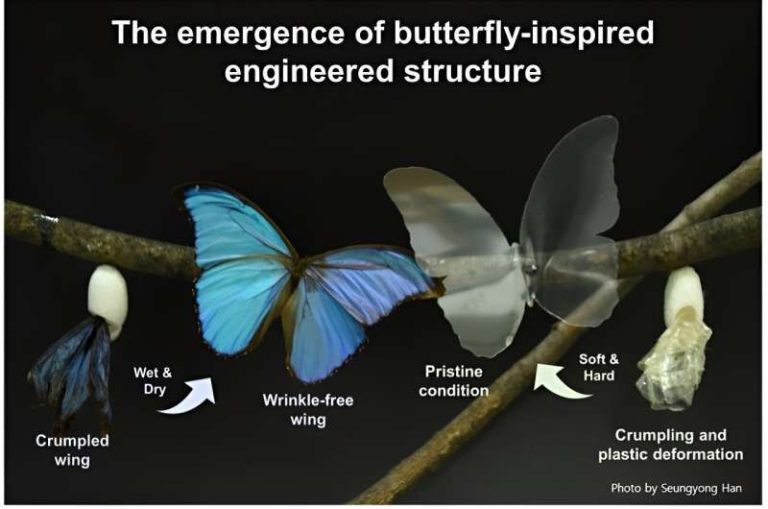 The emergence of butterfly-inspired engineered structure

Crumpled wing

Wet & Dry

Wrinkle-free wing

Pristine condition

Soft & Hard

Crumpling and plastic deformation

Photo by Seungyong Han